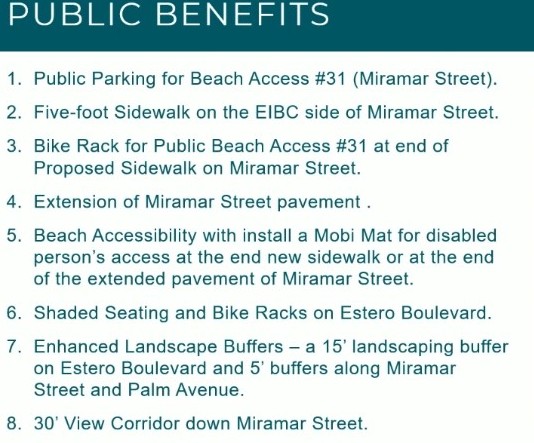 PUBLIC BENEFITS

1. Public Parking for Beach Access #31 (Miramar Street).

2. Five-foot Sidewalk on the EIBC side of Miramar Street.

3. Bike Rack for Public Beach Access #31 at end of Proposed Sidewalk on Miramar Street.

4. Extension of Miramar Street pavement .

5. Beach Accessibility with install a Mobi Mat for disabled person's access at the end new sidewalk or at the end of the extended pavement of Miramar Street.

6. Shaded Seating and Bike Racks on Estero Boulevard.

7. Enhanced Landscape Buffers – a 15' landscaping buffer on Estero Boulevard and 5' buffers along Miramar Street and Palm Avenue.

8. 30' View Corridor down Miramar Street.